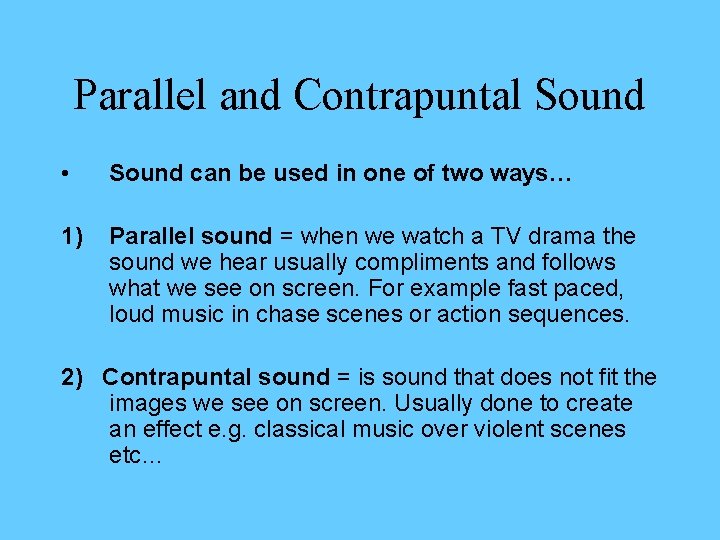 Parallel and Contrapuntal Sound

• Sound can be used in one of two ways…

1) Parallel sound = when we watch a TV drama the sound we hear usually compliments and follows what we see on screen. For example fast paced, loud music in chase scenes or action sequences.

2) Contrapuntal sound = is sound that does not fit the images we see on screen. Usually done to create an effect e.g. classical music over violent scenes etc…